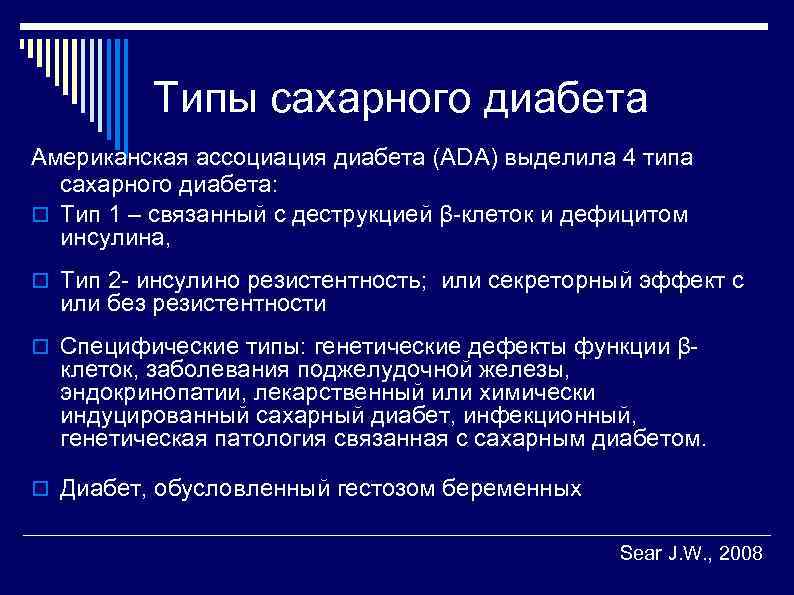 Типы сахарного диабета

Американская ассоциация диабета (ADA) выделила 4 типа сахарного диабета:

Тип 1 – связанный с деструкцией β-клеток и дефицитом инсулина,

Тип 2- инсулино резистентность; или секреторный эффект с или без резистентности

Специфические типы: генетические дефекты функции β-клеток, заболевания поджелудочной железы, эндокринопатии, лекарственный или химически индуцированный сахарный диабет, инфекционный, генетическая патология связанная с сахарным диабетом.

Диабет, обусловленный гестозом беременных

Sear J.W., 2008